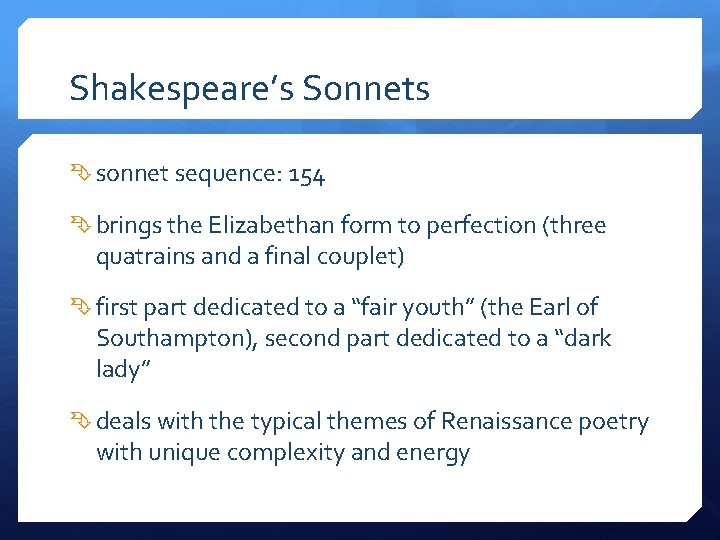 Shakespeare’s Sonnets

sonnet sequence: 154

brings the Elizabethan form to perfection (three quatrains and a final couplet)

first part dedicated to a “fair youth” (the Earl of Southampton), second part dedicated to a “dark lady”

deals with the typical themes of Renaissance poetry with unique complexity and energy